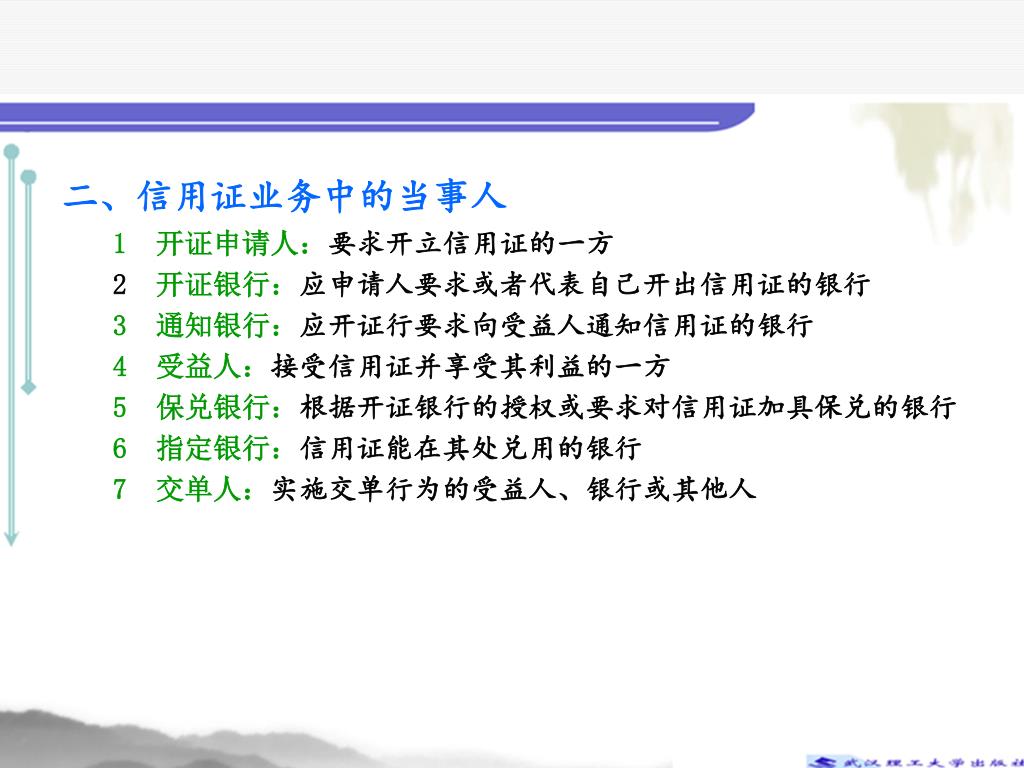 二、信用证业务中的当事人

1 开证申请人：要求开立信用证的一方

2 开证银行：应申请人要求或者代表自己开出信用证的银行

3 通知银行：应开证行要求向受益人通知信用证的银行

4 受益人：接受信用证并享受其利益的一方

5 保兑银行：根据开证银行的授权或要求对信用证加具保兑的银行

6 指定银行：信用证能在其处兑用的银行

7 交单人：实施交单行为的受益人、银行或其他人

武汉理工大学出版社